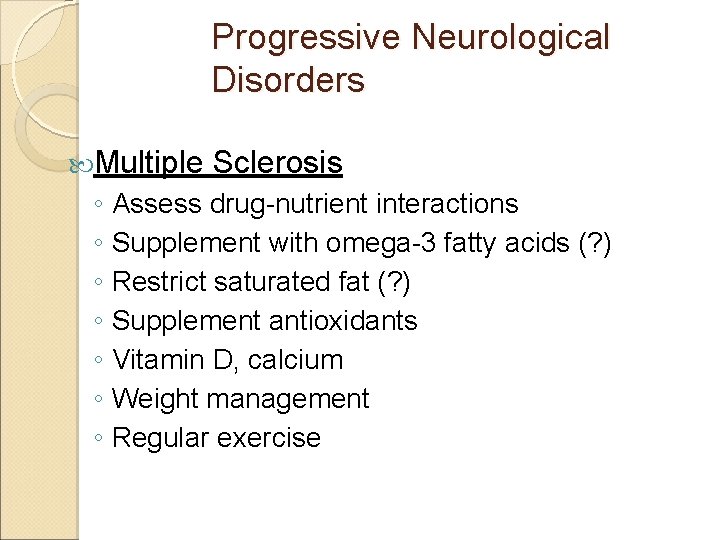 Progressive Neurological Disorders

Multiple Sclerosis
◦ Assess drug-nutrient interactions
◦ Supplement with omega-3 fatty acids (?)
◦ Restrict saturated fat (?)
◦ Supplement antioxidants
◦ Vitamin D, calcium
◦ Weight management
◦ Regular exercise